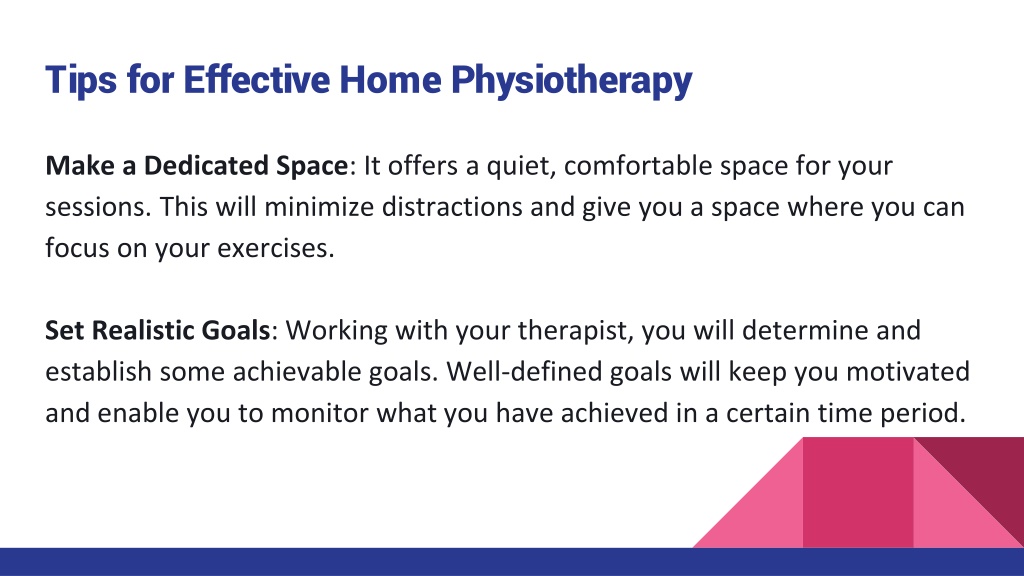 Tips for Effective Home Physiotherapy

Make a Dedicated Space: It offers a quiet, comfortable space for your sessions. This will minimize distractions and give you a space where you can focus on your exercises.

Set Realistic Goals: Working with your therapist, you will determine and establish some achievable goals. Well-defined goals will keep you motivated and enable you to monitor what you have achieved in a certain time period.